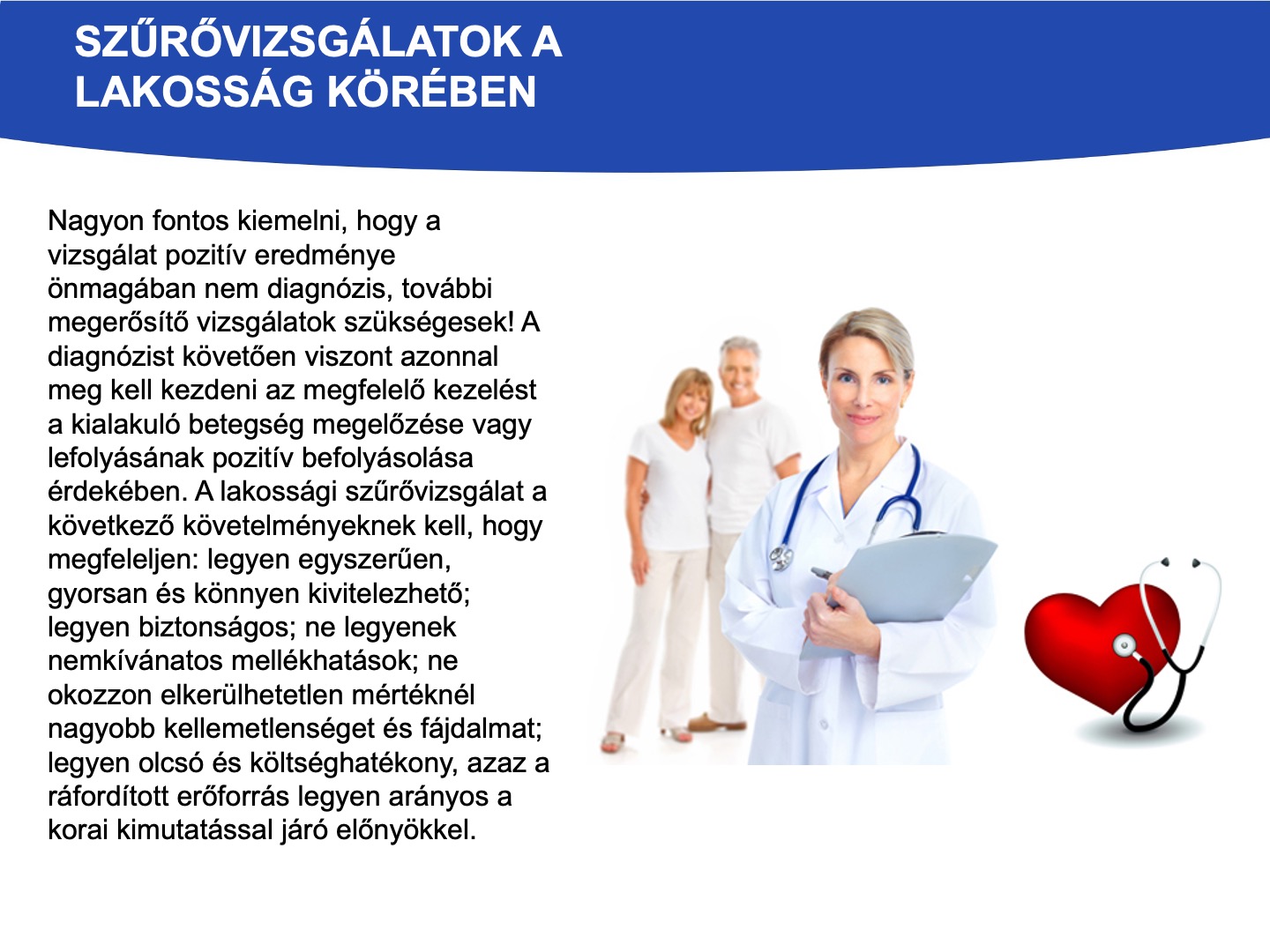 SZŰRŐVIZSGÁLATOK A LAKOSSÁG KÖRÉBEN

Nagyon fontos kiemelni, hogy a vizsgálat pozitív eredménye önmagában nem diagnózis, további megerősítő vizsgálatok szükségesek! A diagnózist követően viszont azonnal meg kell kezdeni az megfelelő kezelést a kialakuló betegség megelőzése vagy lefolyásának pozitív befolyásolása érdekében. A lakossági szűrővizsgálat a következő követelményeknek kell, hogy megfeleljen: legyen egyszerűen, gyorsan és könnyen kivitelezhető; legyen biztonságos; ne legyenek nemkívánatos mellékhatások; ne okozzon elkerülhetetlen mértéknél nagyobb kellemetlenséget és fájdalmat; legyen olcsó és költséghatékony, azaz a ráfordított erőforrás legyen arányos a korai kimutatással járó előnyökkel.